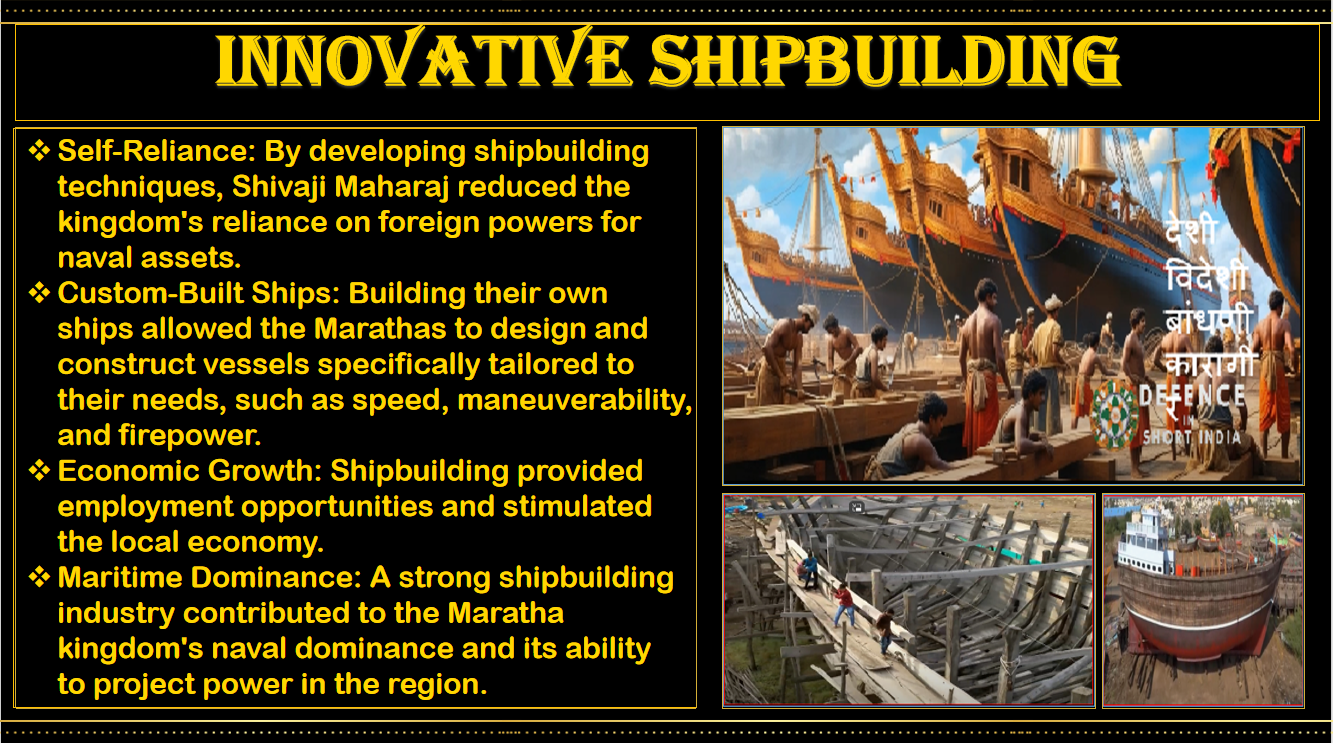 INNOVATIVE SHIPBUILDING

❖ Self-Reliance: By developing shipbuilding techniques, Shivaji Maharaj reduced the kingdom's reliance on foreign powers for naval assets.
❖ Custom-Built Ships: Building their own ships allowed the Marathas to design and construct vessels specifically tailored to their needs, such as speed, maneuverability, and firepower.
❖ Economic Growth: Shipbuilding provided employment opportunities and stimulated the local economy.
❖ Maritime Dominance: A strong shipbuilding industry contributed to the Maratha kingdom's naval dominance and its ability to project power in the region.

देशी
विदेशी
बांधणी
कारागीर
DEFENCE
IN
SHORT INDIA